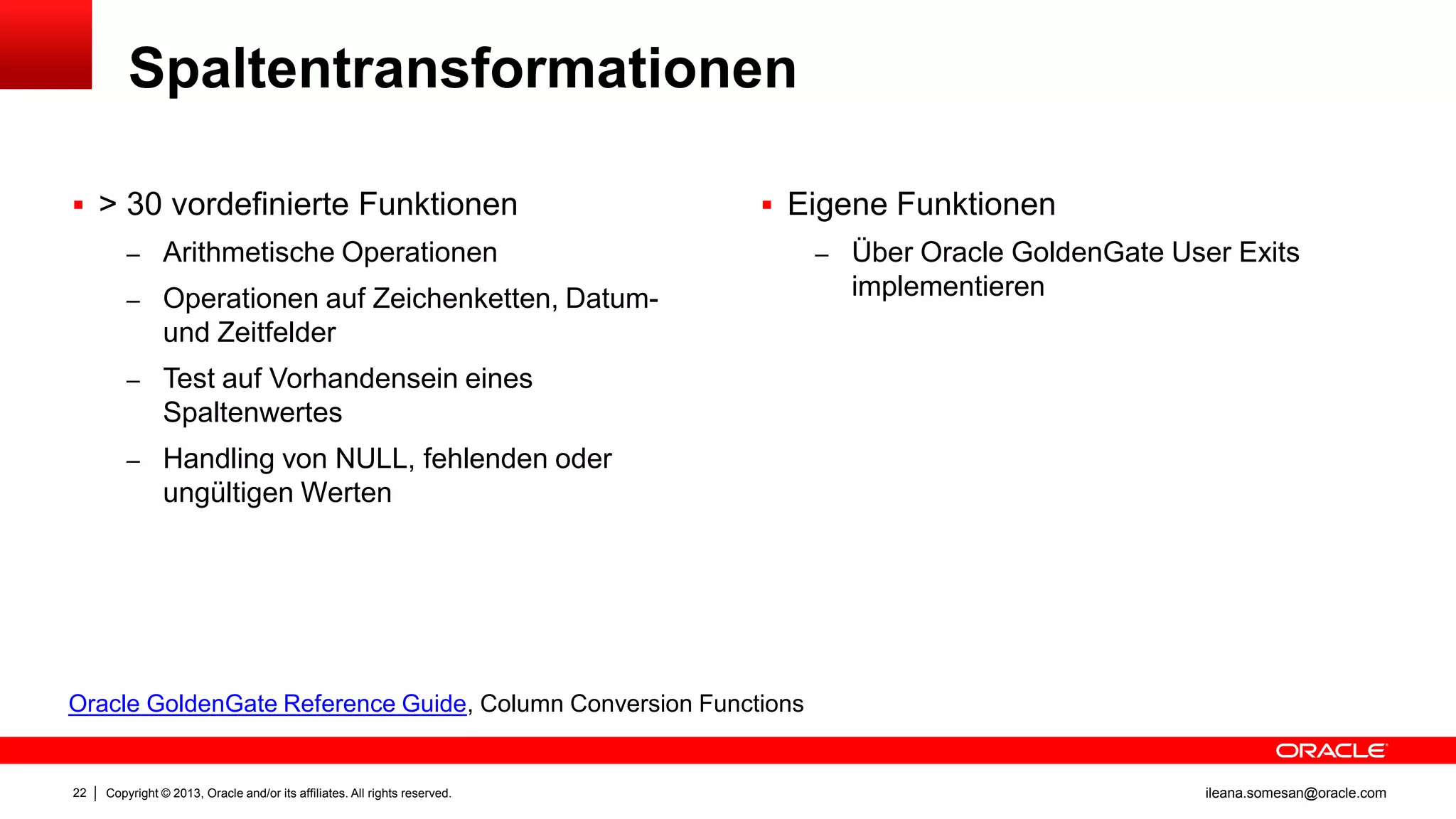 Spaltentransformationen

▪ > 30 vordefinierte Funktionen

– Arithmetische Operationen

– Operationen auf Zeichenketten, Datum- und Zeitfelder

– Test auf Vorhandensein eines Spaltenwertes

– Handling von NULL, fehlenden oder ungültigen Werten

▪ Eigene Funktionen

– Über Oracle GoldenGate User Exits implementieren

Oracle GoldenGate Reference Guide, Column Conversion Functions

ORACLE

22 | Copyright © 2013, Oracle and/or its affiliates. All rights reserved.

ileana.somesan@oracle.com